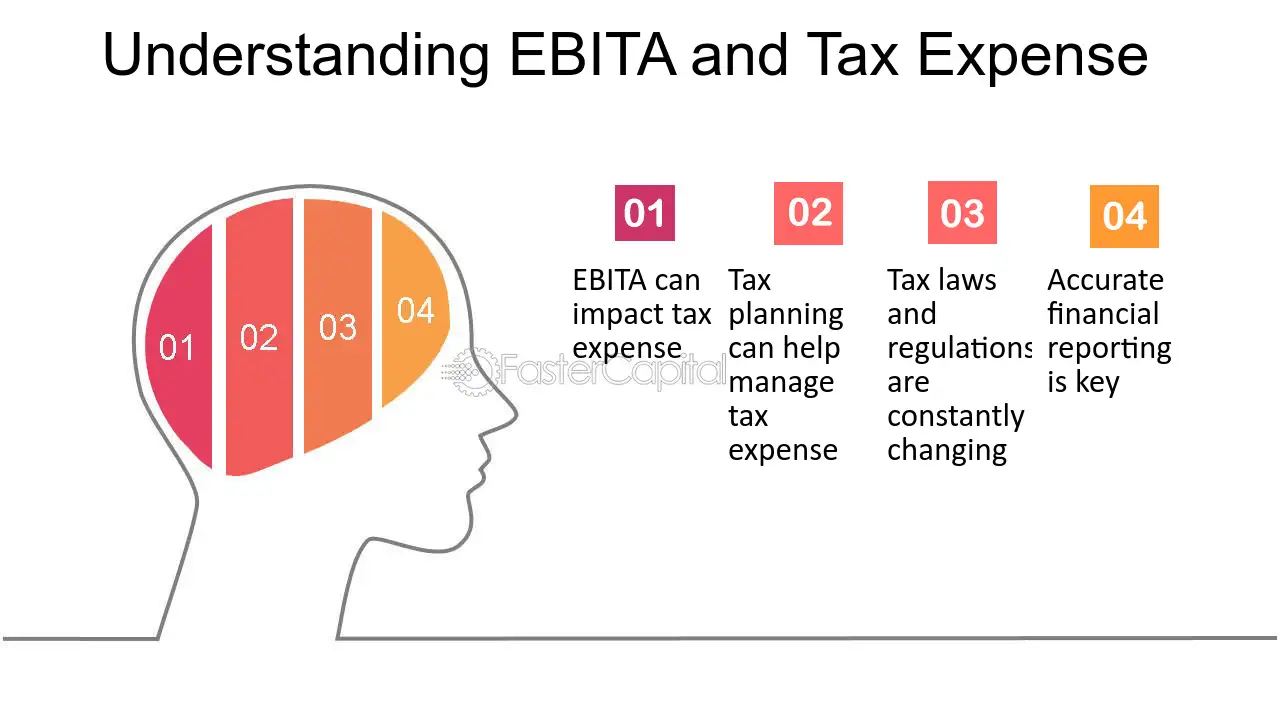 Understanding EBITA and Tax Expense

01 02 03 04

FasterCapital

01
EBITA can impact tax expense

02
Tax planning can help manage tax expense

03
Tax laws and regulations are constantly changing

04
Accurate financial reporting is key